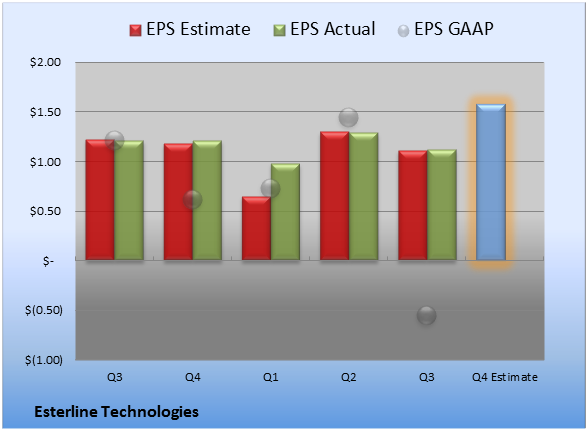 EPS Estimate EPS Actual EPS GAAP

$2.00
$1.50
$1.00
$0.50
$-
$(0.50)
$(1.00)

Q3 Q4 Q1 Q2 Q3 Q4 Estimate

Esterline Technologies